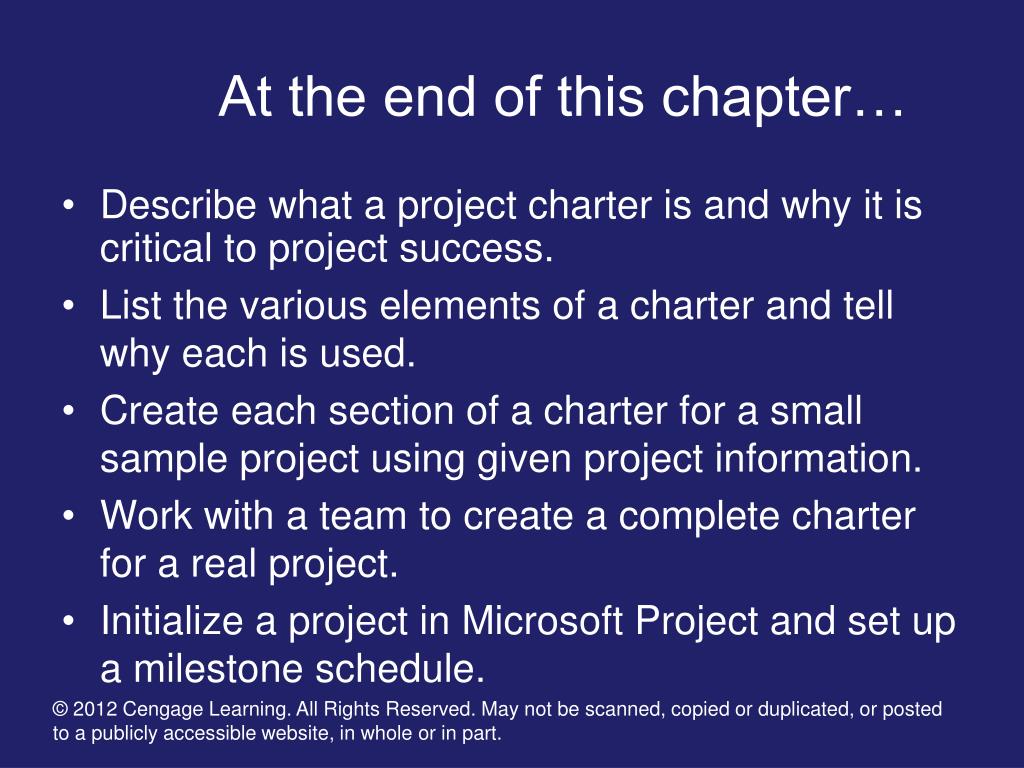 At the end of this chapter…

• Describe what a project charter is and why it is critical to project success.
• List the various elements of a charter and tell why each is used.
• Create each section of a charter for a small sample project using given project information.
• Work with a team to create a complete charter for a real project.
• Initialize a project in Microsoft Project and set up a milestone schedule.

© 2012 Cengage Learning. All Rights Reserved. May not be scanned, copied or duplicated, or posted to a publicly accessible website, in whole or in part.